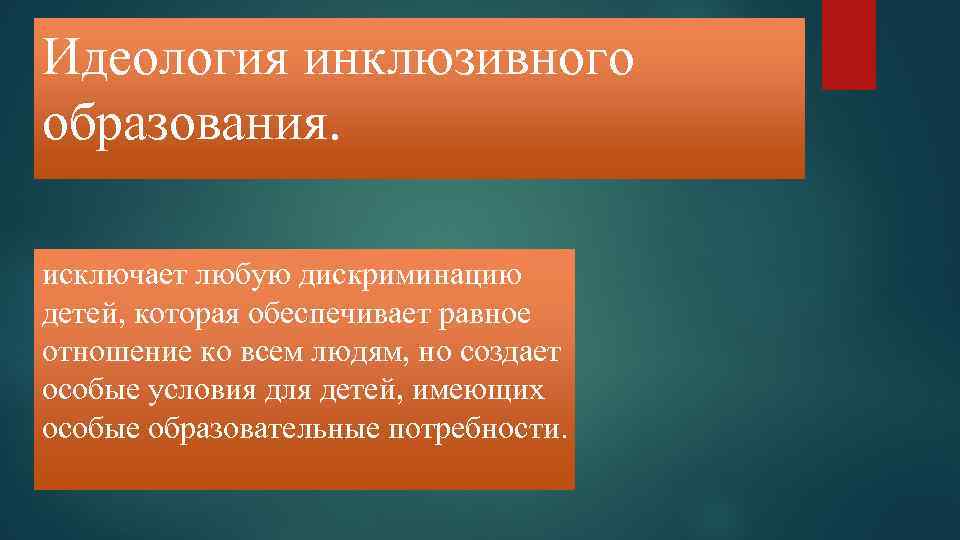 Идеология инклюзивного образования.

исключает любую дискриминацию детей, которая обеспечивает равное отношение ко всем людям, но создает особые условия для детей, имеющих особые образовательные потребности.